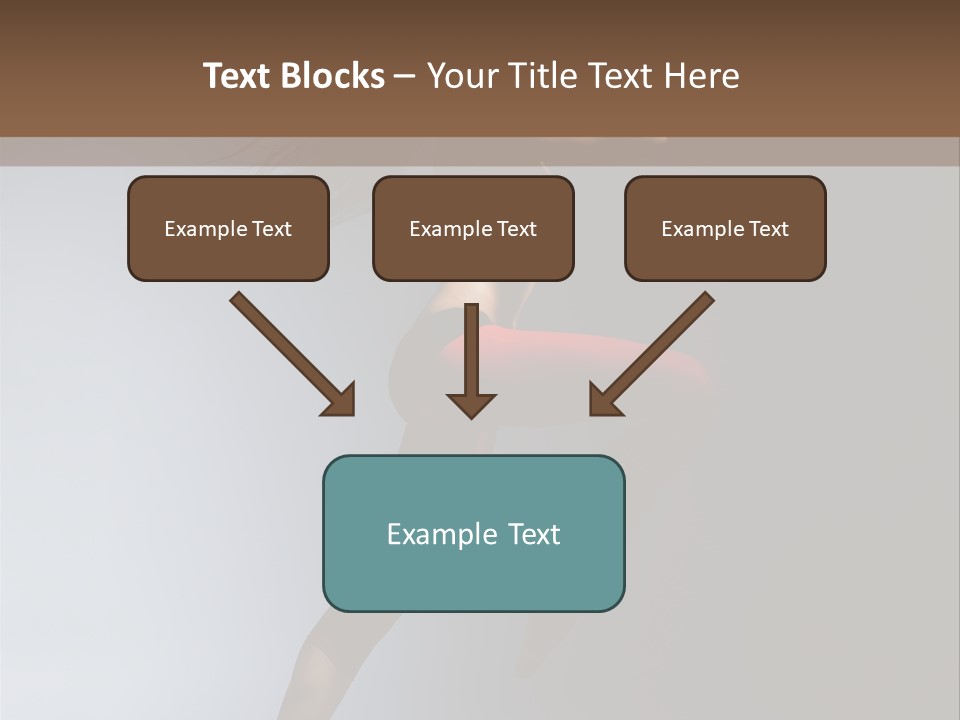 Text Blocks – Your Title Text Here

Example Text

Example Text

Example Text

Example Text